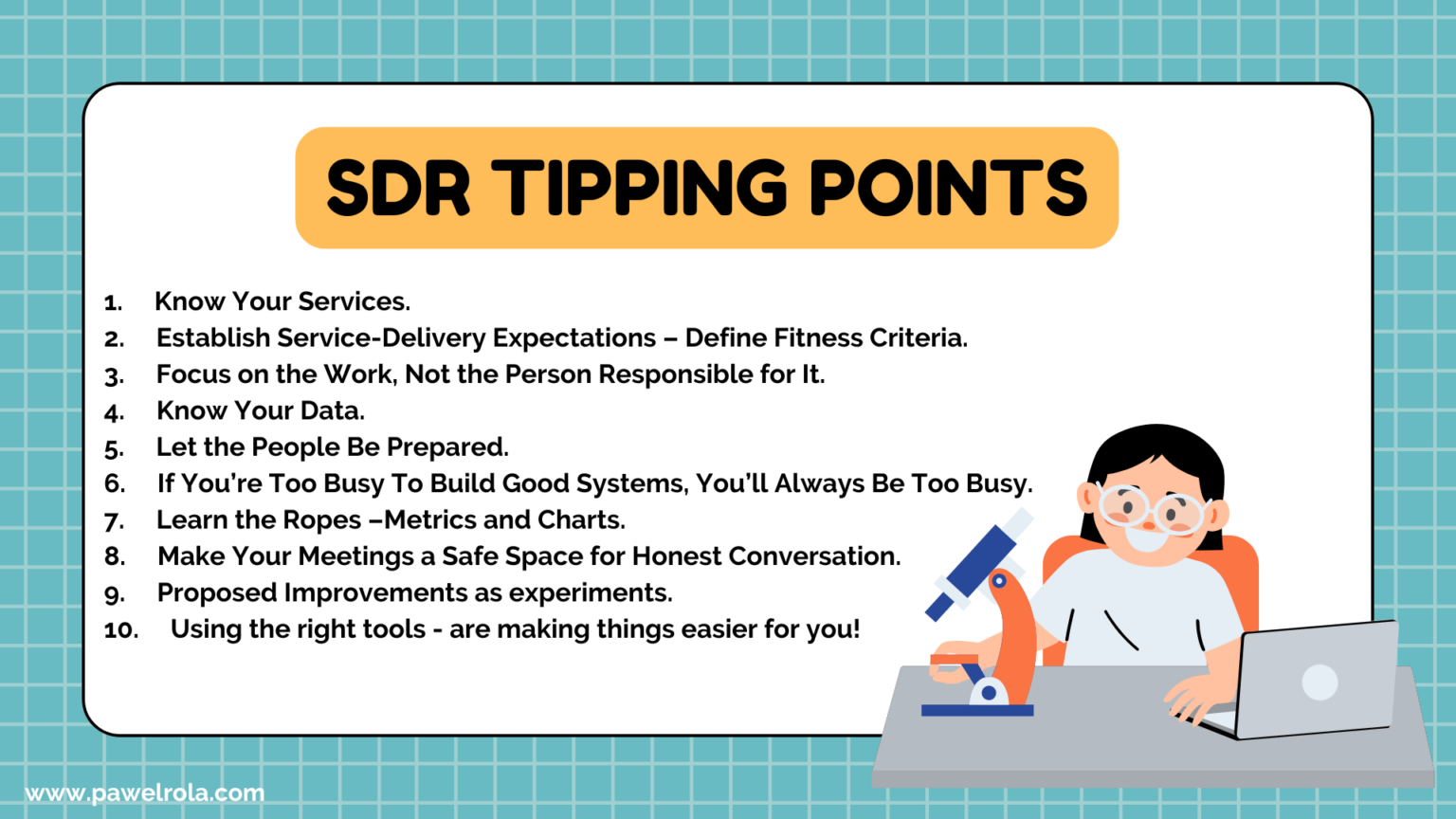 SDR TIPPING POINTS

1. Know Your Services.
2. Establish Service-Delivery Expectations – Define Fitness Criteria.
3. Focus on the Work, Not the Person Responsible for It.
4. Know Your Data.
5. Let the People Be Prepared.
6. If You're Too Busy To Build Good Systems, You'll Always Be Too Busy.
7. Learn the Ropes –Metrics and Charts.
8. Make Your Meetings a Safe Space for Honest Conversation.
9. Proposed Improvements as experiments.
10. Using the right tools - are making things easier for you!

www.pawelrola.com